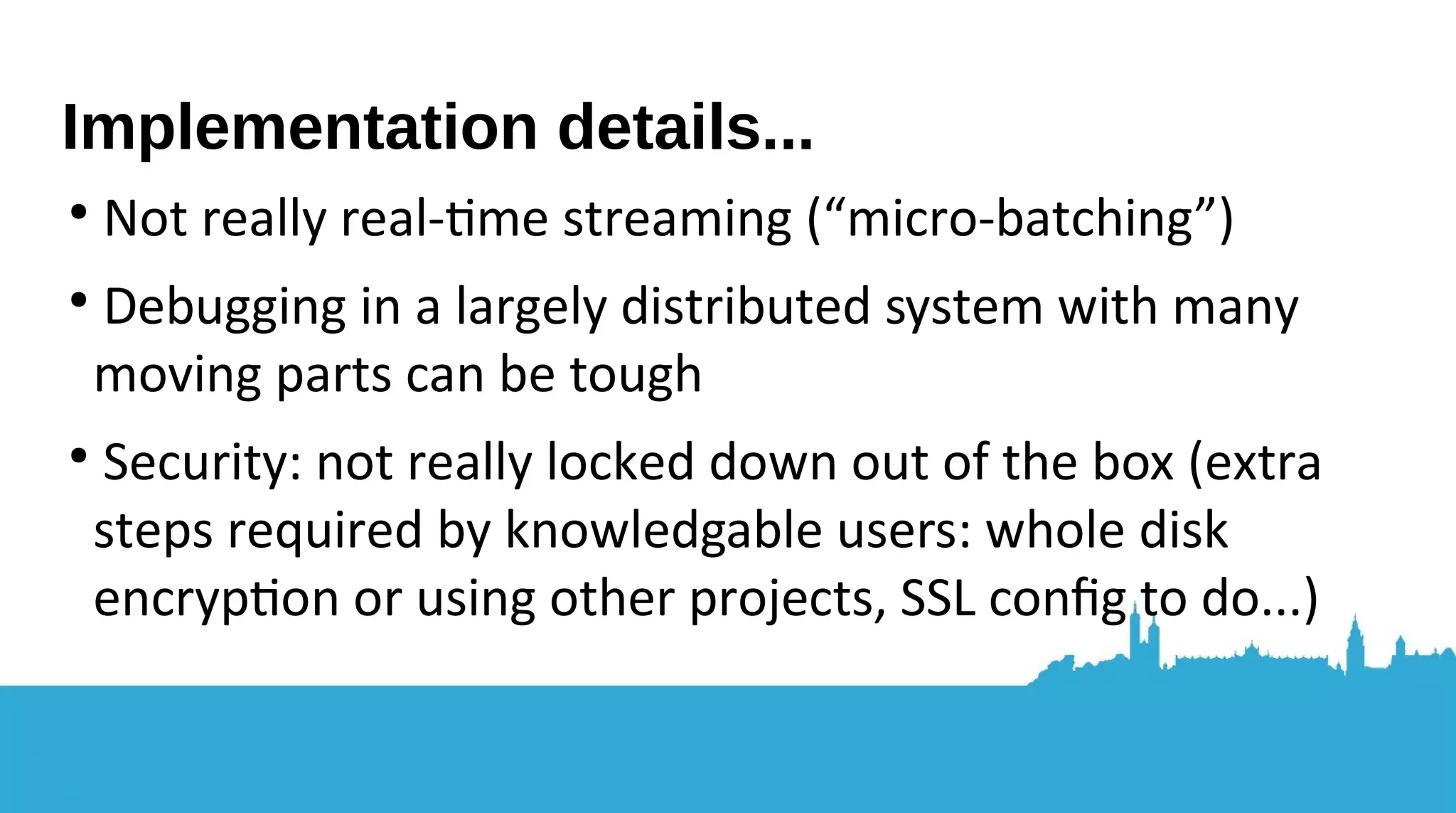 Implementation details...

• Not really real-time streaming (“micro-batching”)

• Debugging in a largely distributed system with many moving parts can be tough

• Security: not really locked down out of the box (extra steps required by knowledgable users: whole disk encryption or using other projects, SSL config to do...)